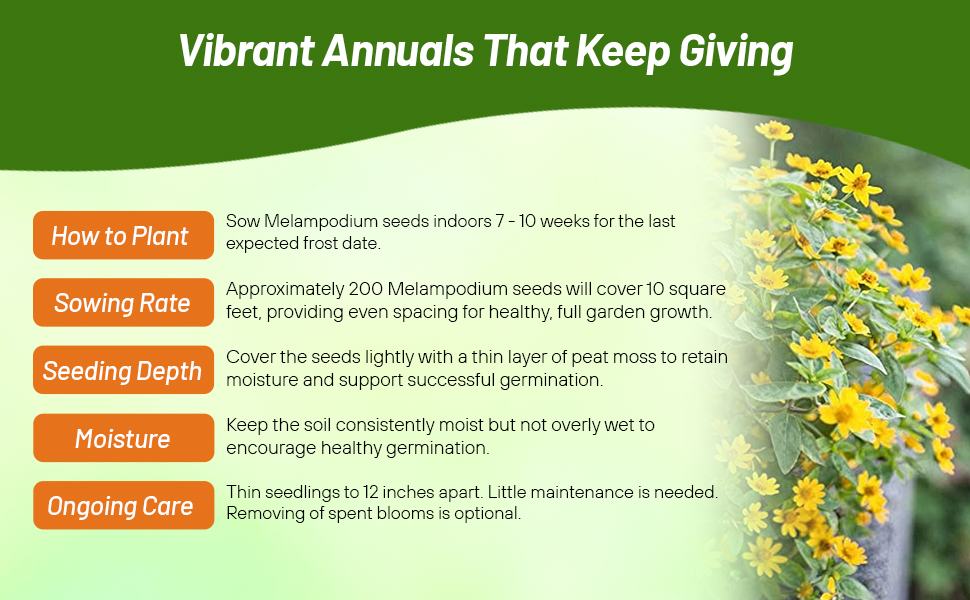 Vibrant Annuals That Keep Giving

How to Plant
Sow Melampodium seeds indoors 7 - 10 weeks for the last expected frost date.

Sowing Rate
Approximately 200 Melampodium seeds will cover 10 square feet, providing even spacing for healthy, full garden growth.

Seeding Depth
Cover the seeds lightly with a thin layer of peat moss to retain moisture and support successful germination.

Moisture
Keep the soil consistently moist but not overly wet to encourage healthy germination.

Ongoing Care
Thin seedlings to 12 inches apart. Little maintenance is needed. Removing of spent blooms is optional.